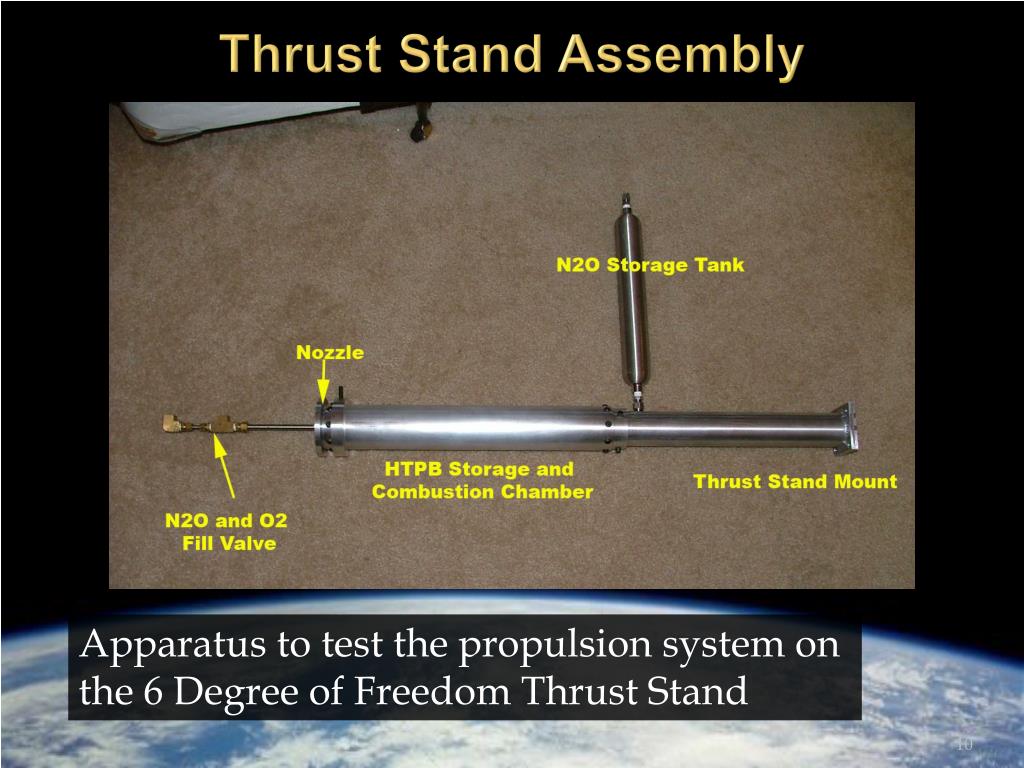 Thrust Stand Assembly

N2O Storage Tank

Nozzle

HTPB Storage and Combustion Chamber

Thrust Stand Mount

N2O and O2 Fill Valve

Apparatus to test the propulsion system on the 6 Degree of Freedom Thrust Stand

10